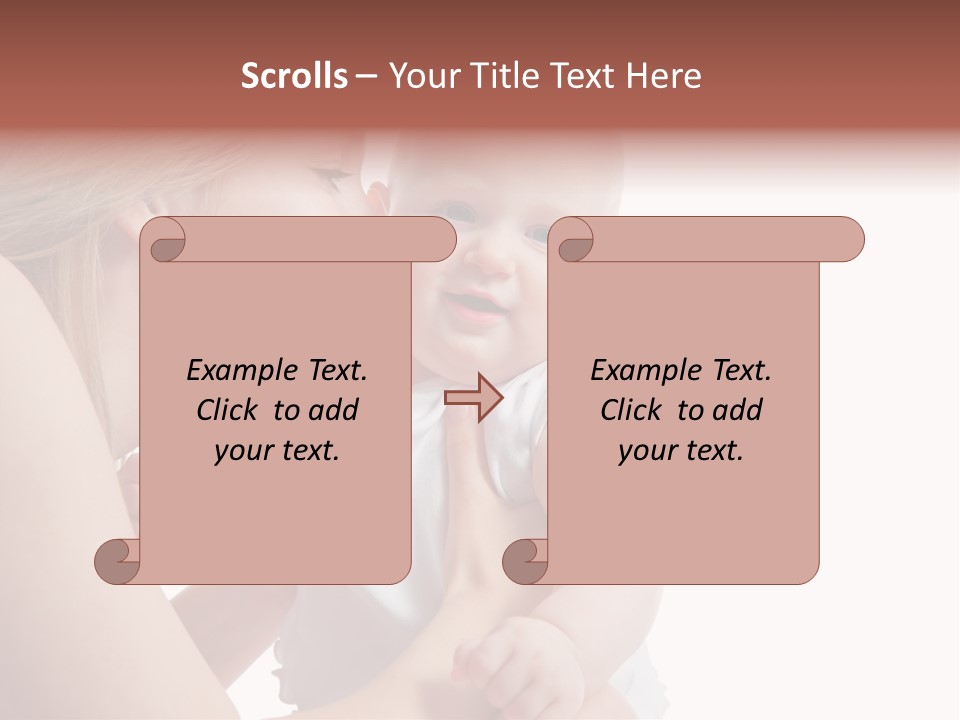 Scrolls – Your Title Text Here

Example Text. Click to add your text.

Example Text. Click to add your text.